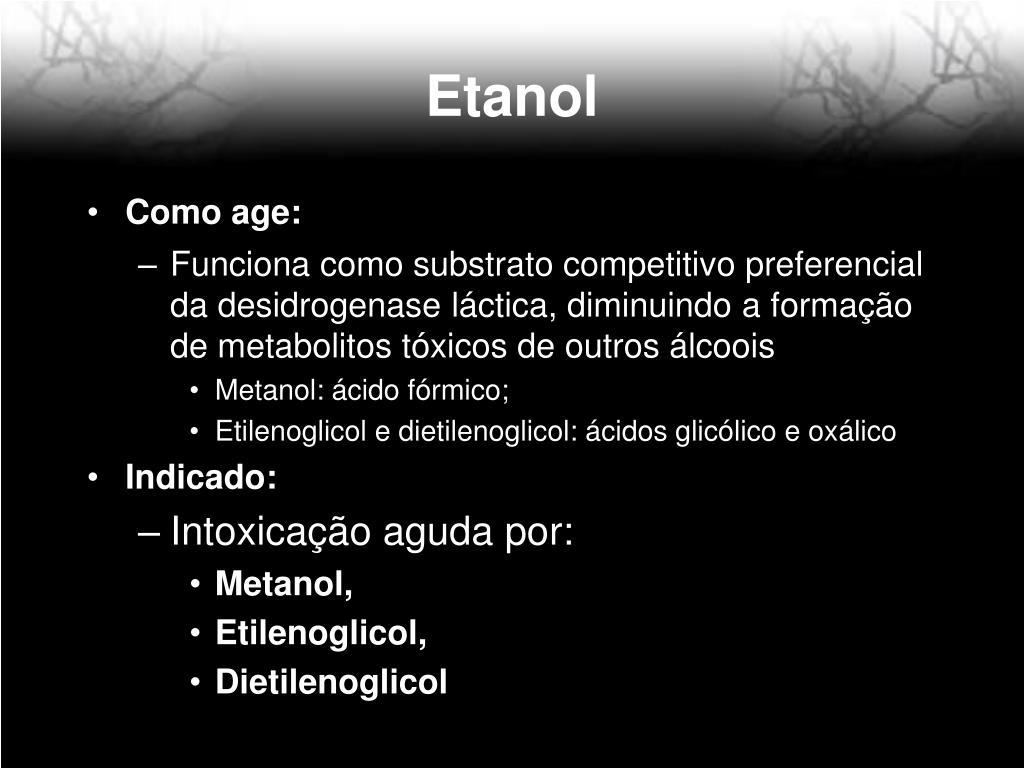 Etanol

• Como age:
– Funciona como substrato competitivo preferencial da desidrogenase láctica, diminuindo a formação de metabolitos tóxicos de outros álcoois
• Metanol: ácido fórmico;
• Etilenoglicol e dietilenoglicol: ácidos glicólico e oxálico
• Indicado:
– Intoxicação aguda por:
• Metanol,
• Etilenoglicol,
• Dietilenoglicol